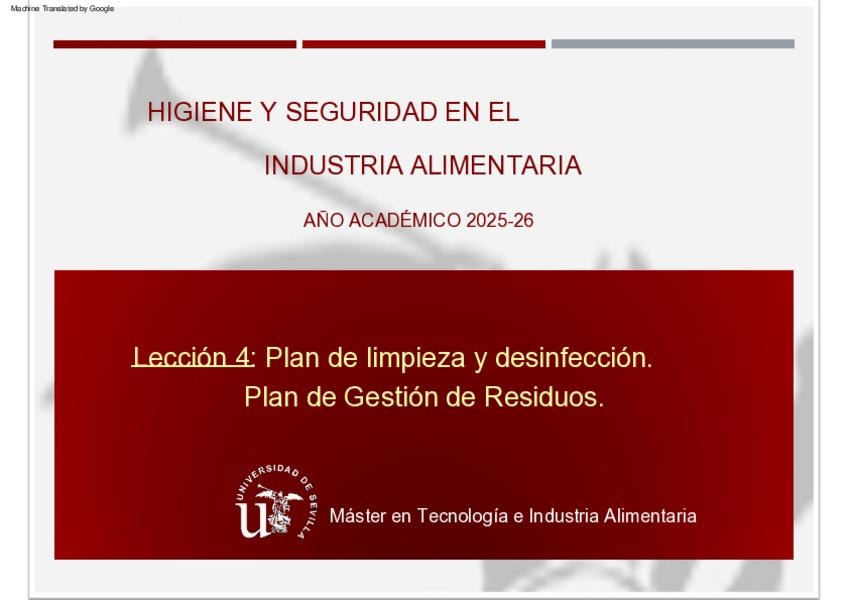 Machine Translated by Google

HIGIENE Y SEGURIDAD EN EL

INDUSTRIA ALIMENTARIA

AÑO ACADÉMICO 2025-26

Lección 4: Plan de limpieza y desinfección.
Plan de Gestión de Residuos.

UNIVERSIDAD DE SEVILLA

Máster en Tecnología e Industria Alimentaria